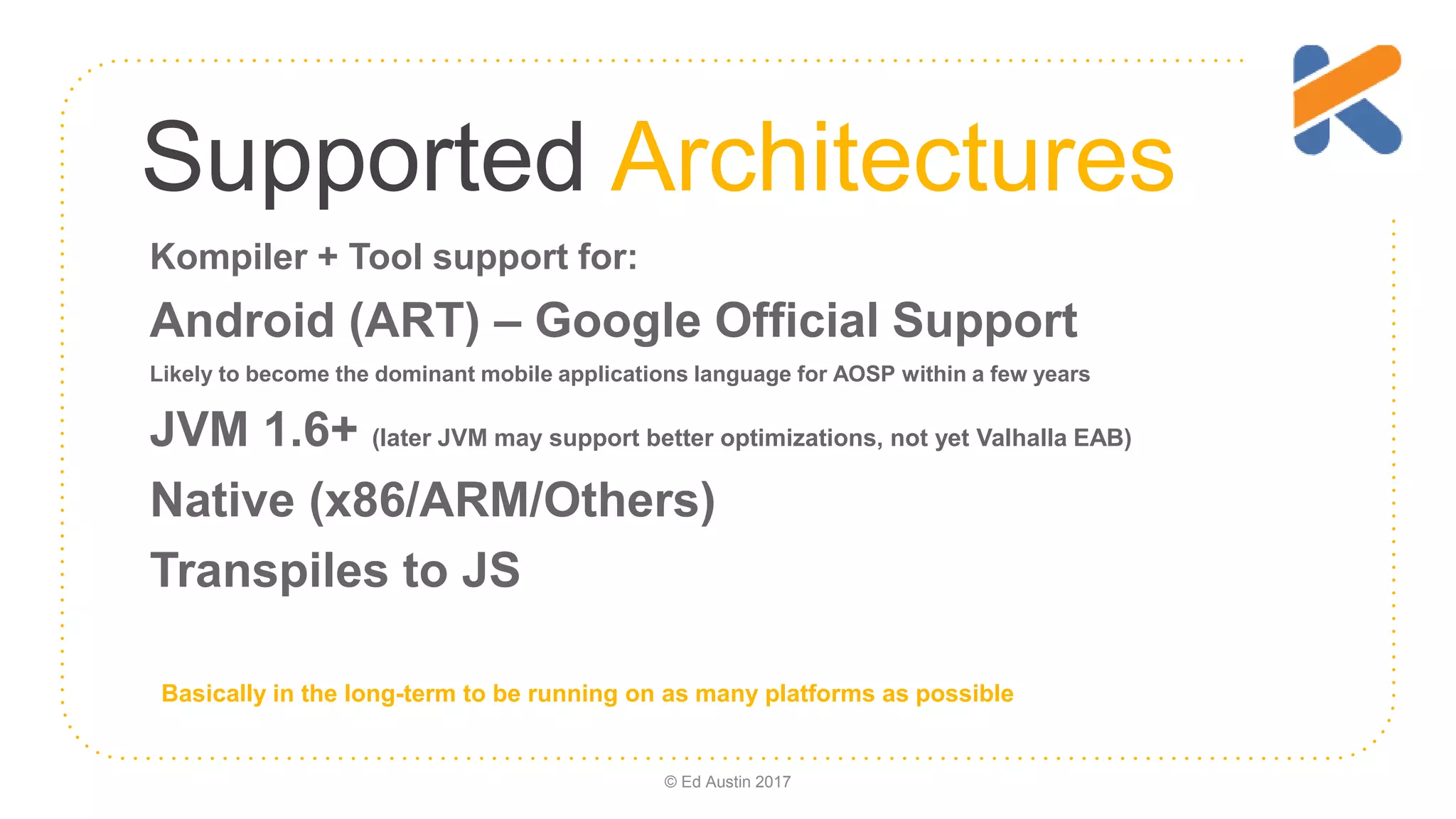 Supported Architectures

Kompiler + Tool support for:

Android (ART) – Google Official Support

Likely to become the dominant mobile applications language for AOSP within a few years

JVM 1.6+ (later JVM may support better optimizations, not yet Valhalla EAB)

Native (x86/ARM/Others)

Transpiles to JS

Basically in the long-term to be running on as many platforms as possible

© Ed Austin 2017